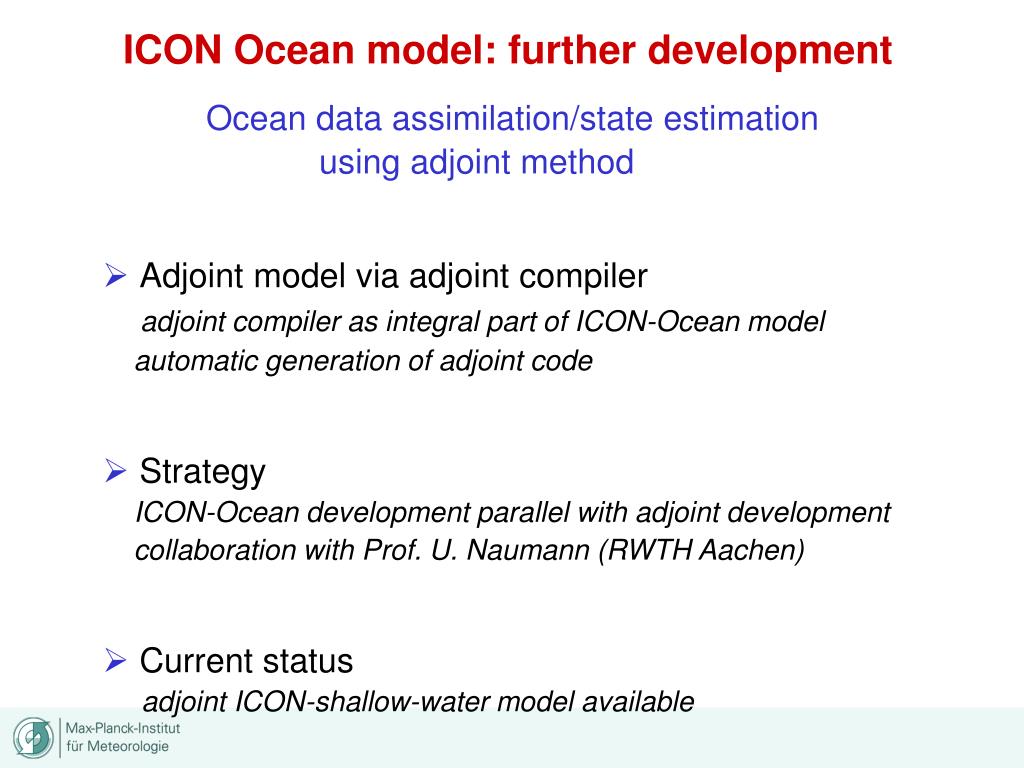 ICON Ocean model: further development

Ocean data assimilation/state estimation using adjoint method

➢ Adjoint model via adjoint compiler
adjoint compiler as integral part of ICON-Ocean model
automatic generation of adjoint code

➢ Strategy
ICON-Ocean development parallel with adjoint development
collaboration with Prof. U. Naumann (RWTH Aachen)

➢ Current status
adjoint ICON-shallow-water model available

Max-Planck-Institut
für Meteorologie